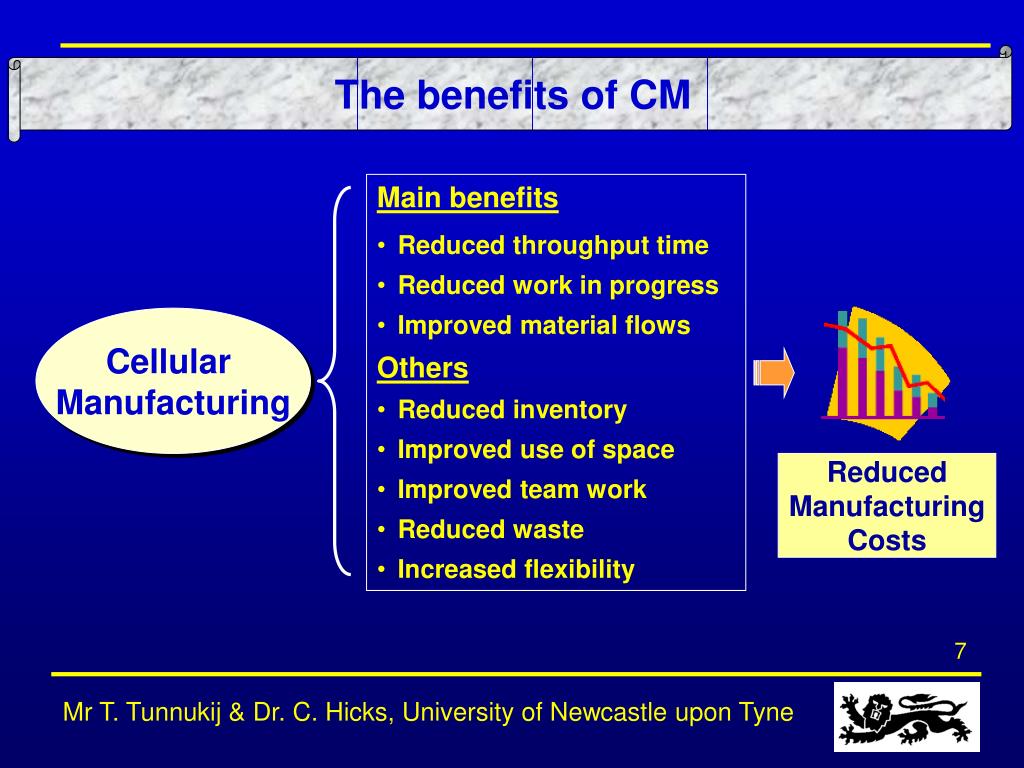 The benefits of CM

Cellular Manufacturing

Main benefits
• Reduced throughput time
• Reduced work in progress
• Improved material flows

Others
• Reduced inventory
• Improved use of space
• Improved team work
• Reduced waste
• Increased flexibility

Reduced Manufacturing Costs

7

Mr T. Tunnukij & Dr. C. Hicks, University of Newcastle upon Tyne